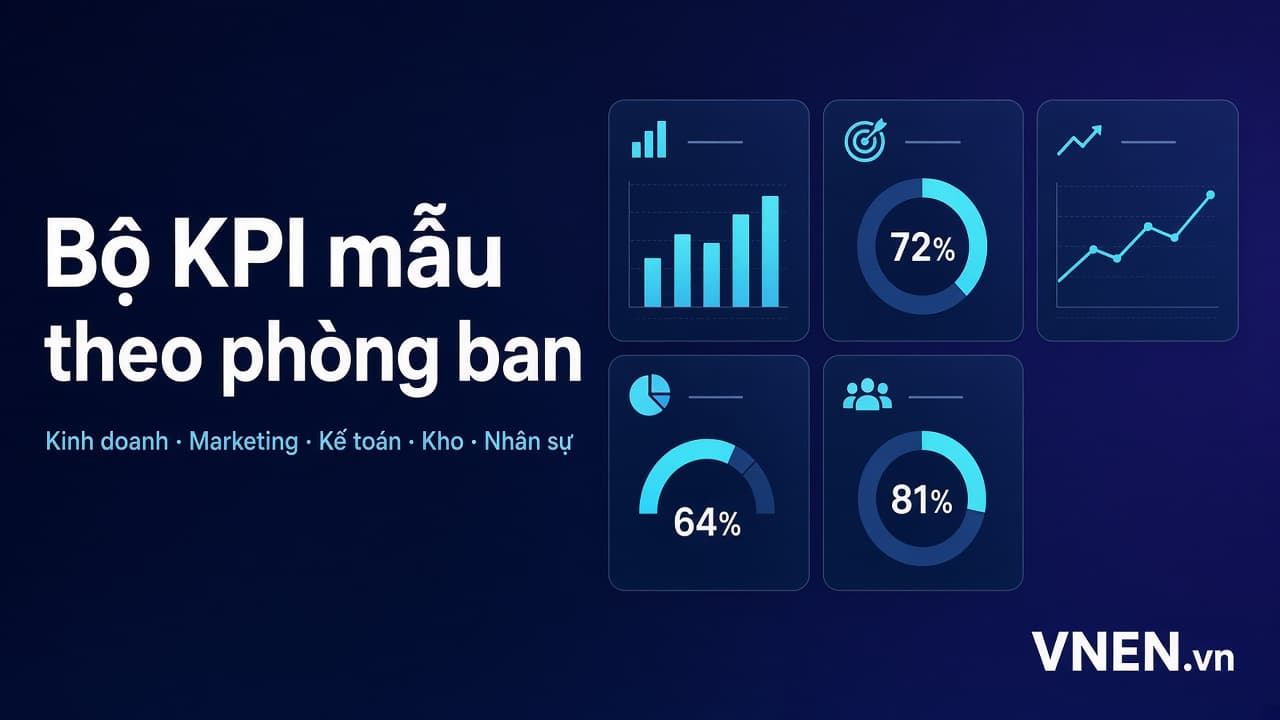 Bộ KPI mẫu theo phòng ban

Kinh doanh · Marketing · Kế toán · Kho · Nhân sự

72%

64%

81%

VNEN.vn